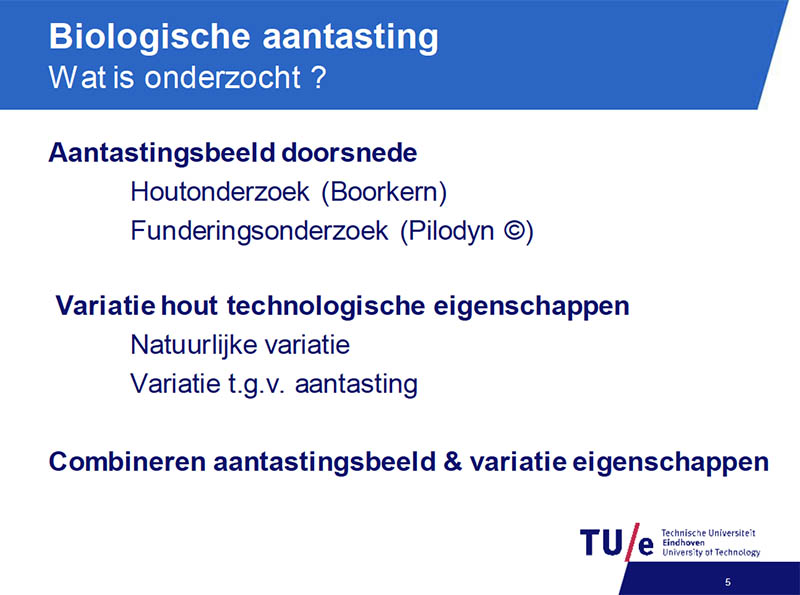 Biologische aantasting
Wat is onderzocht ?

Aantastingsbeeld doorsnede
Houtonderzoek (Boorkern)
Funderingsonderzoek (Pilodyn ©)

Variatie hout technologische eigenschappen
Natuurlijke variatie
Variatie t.g.v. aantasting

Combineren aantastingsbeeld & variatie eigenschappen

TU/e Technische Universiteit Eindhoven University of Technology

5